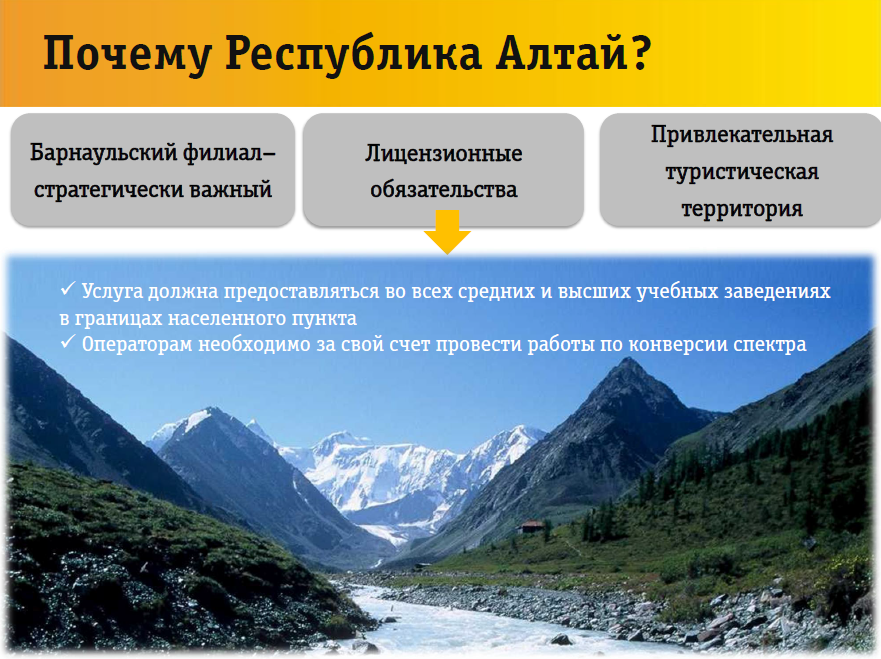 Почему Республика Алтай?

Барнаульский филиал– стратегически важный

Лицензионные обязательства

Привлекательная туристическая территория

✓ Услуга должна предоставляться во всех средних и высших учебных заведениях в границах населенного пункта
✓ Операторам необходимо за свой счет провести работы по конверсии спектра